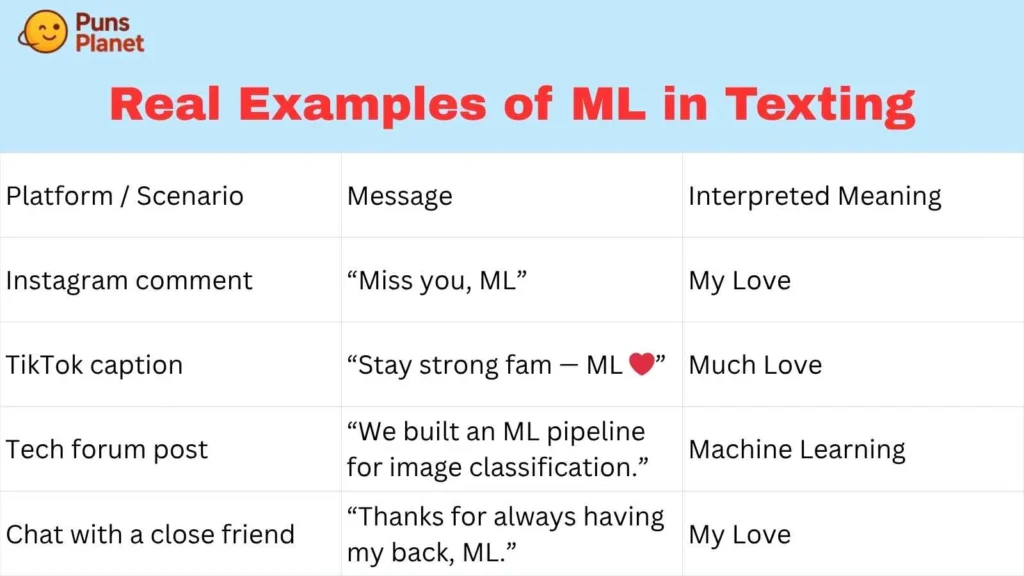 Puns Planet

Real Examples of ML in Texting

| Platform / Scenario | Message | Interpreted Meaning |
|---|---|---|
| Instagram comment | “Miss you, ML” | My Love |
| TikTok caption | “Stay strong fam — ML ❤️” | Much Love |
| Tech forum post | “We built an ML pipeline for image classification.” | Machine Learning |
| Chat with a close friend | “Thanks for always having my back, ML.” | My Love |